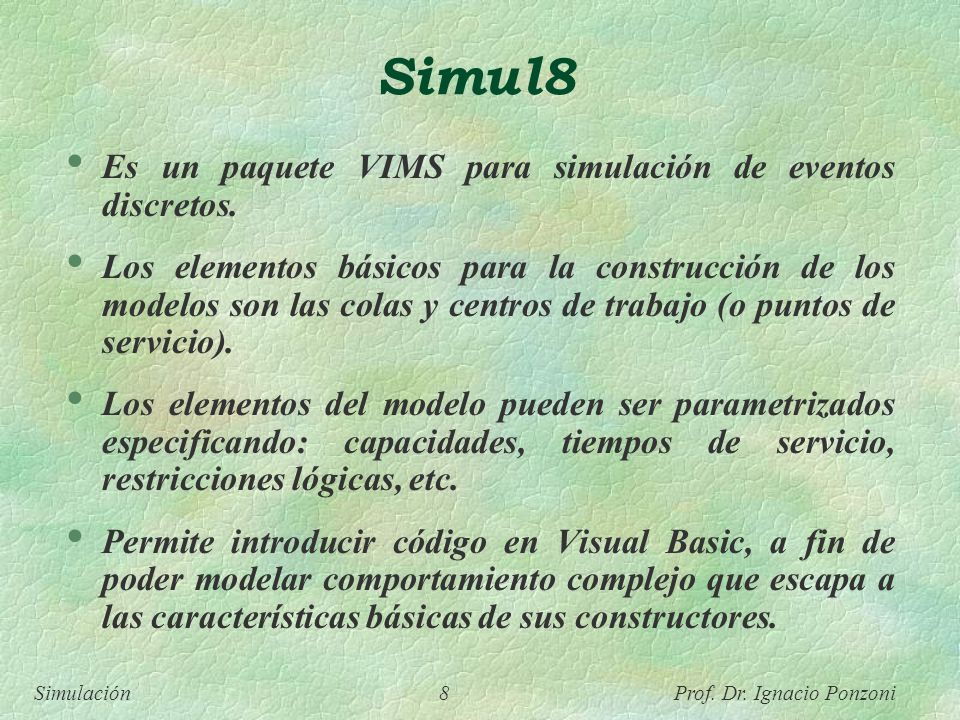 Simul8

• Es un paquete VIMS para simulación de eventos discretos.

• Los elementos básicos para la construcción de los modelos son las colas y centros de trabajo (o puntos de servicio).

• Los elementos del modelo pueden ser parametrizados especificando: capacidades, tiempos de servicio, restricciones lógicas, etc.

• Permite introducir código en Visual Basic, a fin de poder modelar comportamiento complejo que escapa a las características básicas de sus constructores.

Simulación 8 Prof. Dr. Ignacio Ponzoni